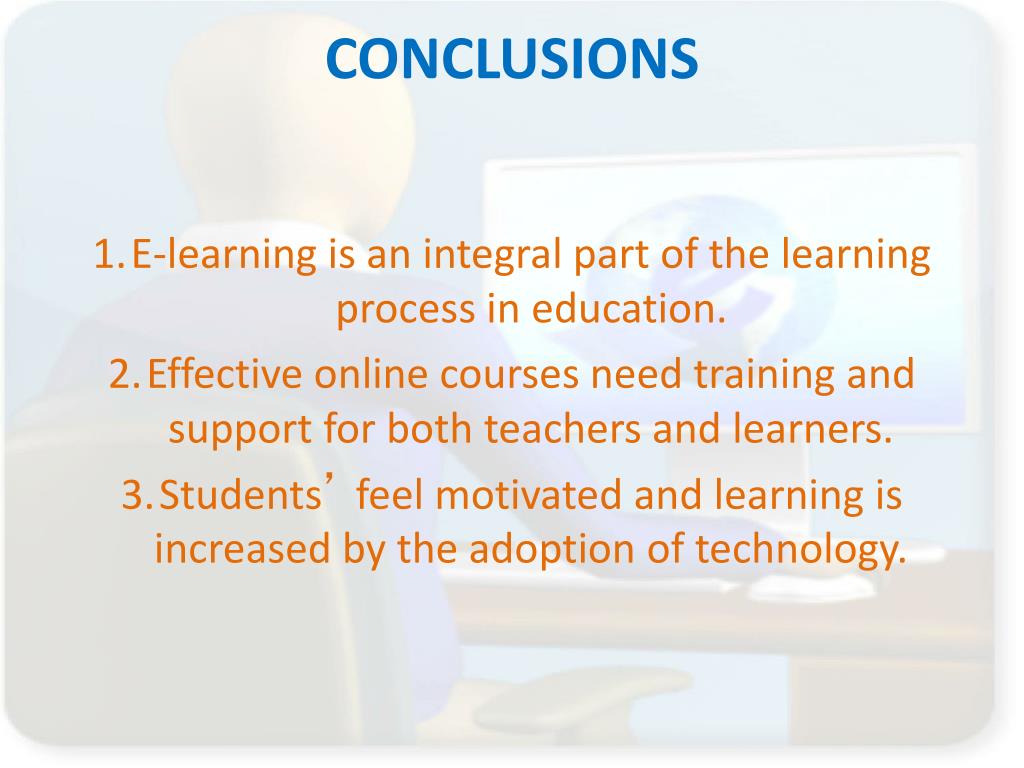 CONCLUSIONS

1. E-learning is an integral part of the learning process in education.

2. Effective online courses need training and support for both teachers and learners.

3. Students’ feel motivated and learning is increased by the adoption of technology.